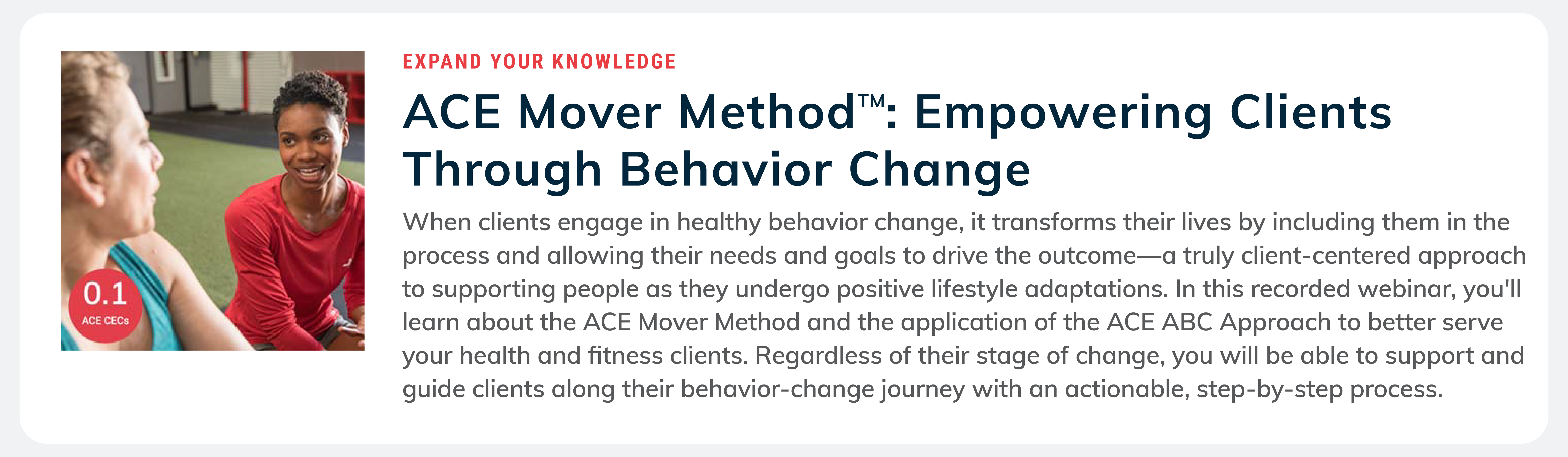 0.1
ACE CECs

EXPAND YOUR KNOWLEDGE

ACE Mover Method™: Empowering Clients Through Behavior Change

When clients engage in healthy behavior change, it transforms their lives by including them in the process and allowing their needs and goals to drive the outcome—a truly client-centered approach to supporting people as they undergo positive lifestyle adaptations. In this recorded webinar, you'll learn about the ACE Mover Method and the application of the ACE ABC Approach to better serve your health and fitness clients. Regardless of their stage of change, you will be able to support and guide clients along their behavior-change journey with an actionable, step-by-step process.